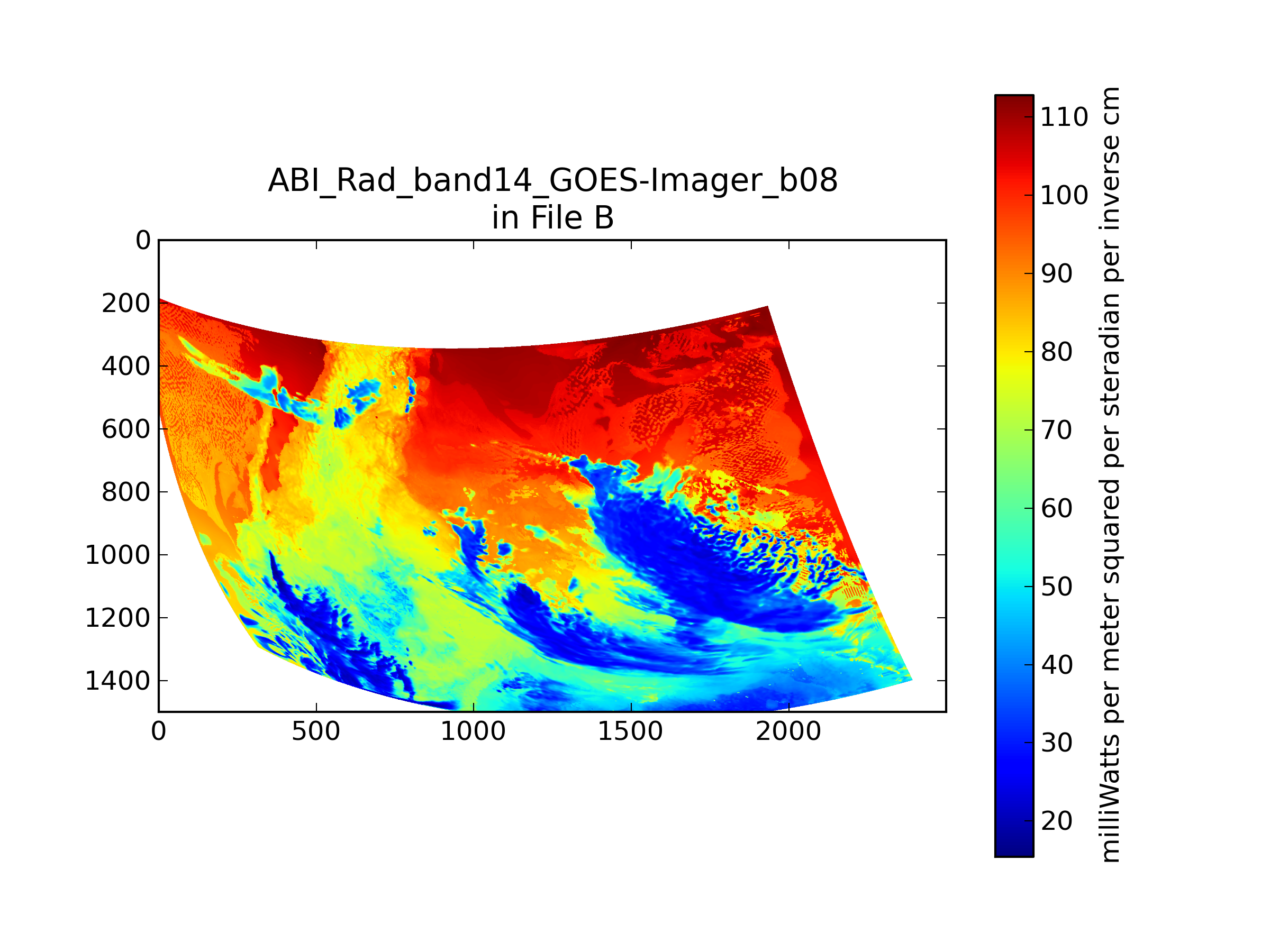 ABI_Rad_band14_GOES-Imager_b08
in File B

0
200
400
600
800
1000
1200
1400

0
500
1000
1500
2000

110
100
90
80
70
60
50
40
30
20

milliWatts per meter squared per steradian per inverse cm